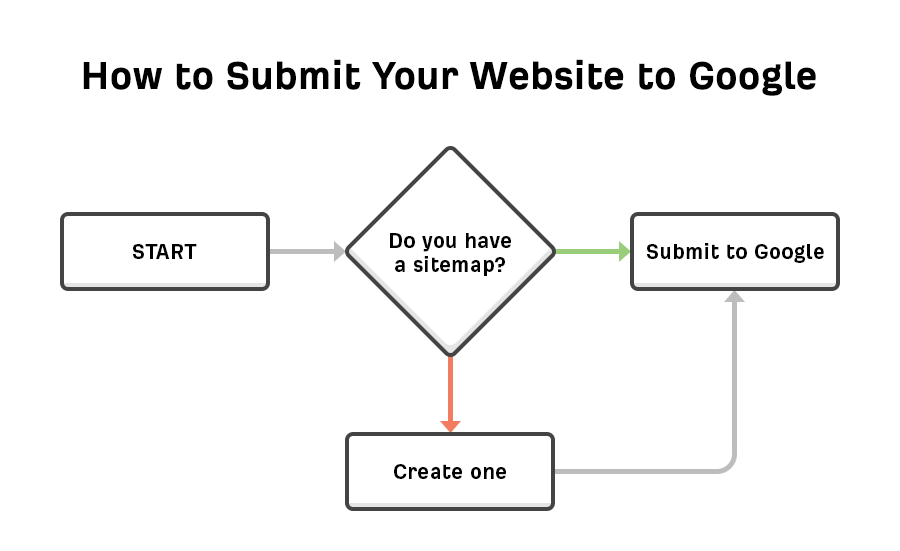 How to Submit Your Website to Google

START

Do you have a sitemap?

Submit to Google

Create one